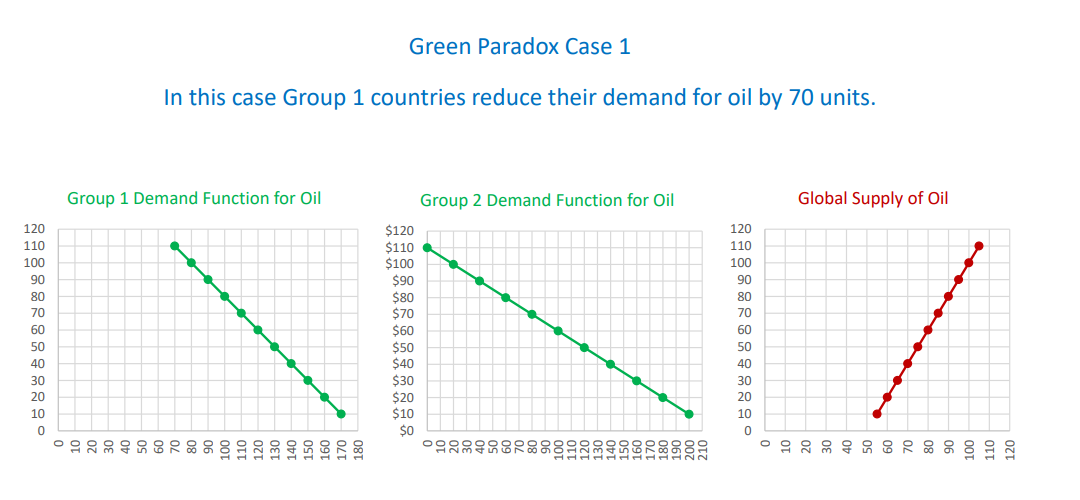 Green Paradox Case 1

In this case Group 1 countries reduce their demand for oil by 70 units.

Group 1 Demand Function for Oil

120
110
100
90
80
70
60
50
40
30
20
10
0

0 10 20 30 40 50 60 70 80 90 100 110 120 130 140 150 160 170 180

Group 2 Demand Function for Oil

$120
$110
$100
$90
$80
$70
$60
$50
$40
$30
$20
$10
$0

0 10 20 30 40 50 60 70 80 90 100 110 120 130 140 150 160 170 180 190 200 210

Global Supply of Oil

120
110
100
90
80
70
60
50
40
30
20
10
0

0 10 20 30 40 50 60 70 80 90 100 110 120